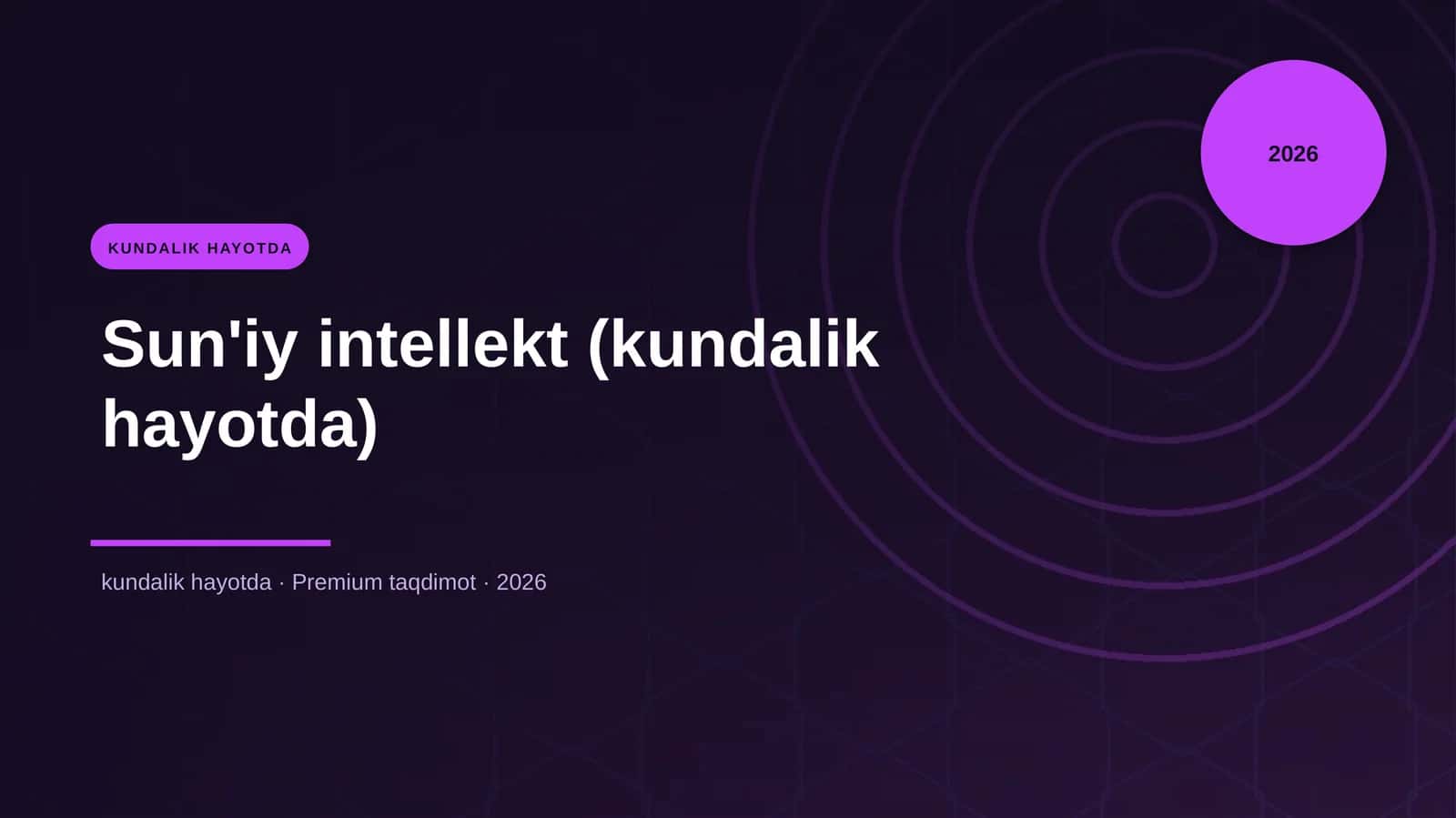 2026

KUNDALIK HAYOTDA

Sun'iy intellekt (kundalik hayotda)

kundalik hayotda · Premium taqdimot · 2026